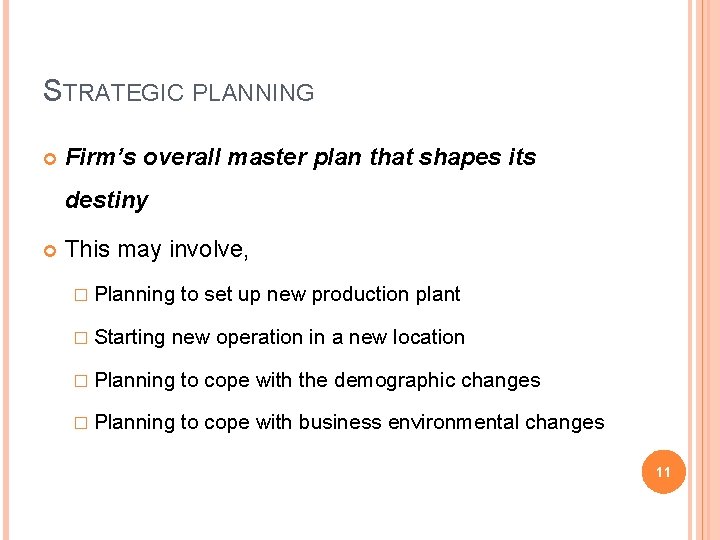 STRATEGIC PLANNING

Firm's overall master plan that shapes its destiny

This may involve,

Planning to set up new production plant

Starting new operation in a new location

Planning to cope with the demographic changes

Planning to cope with business environmental changes

11